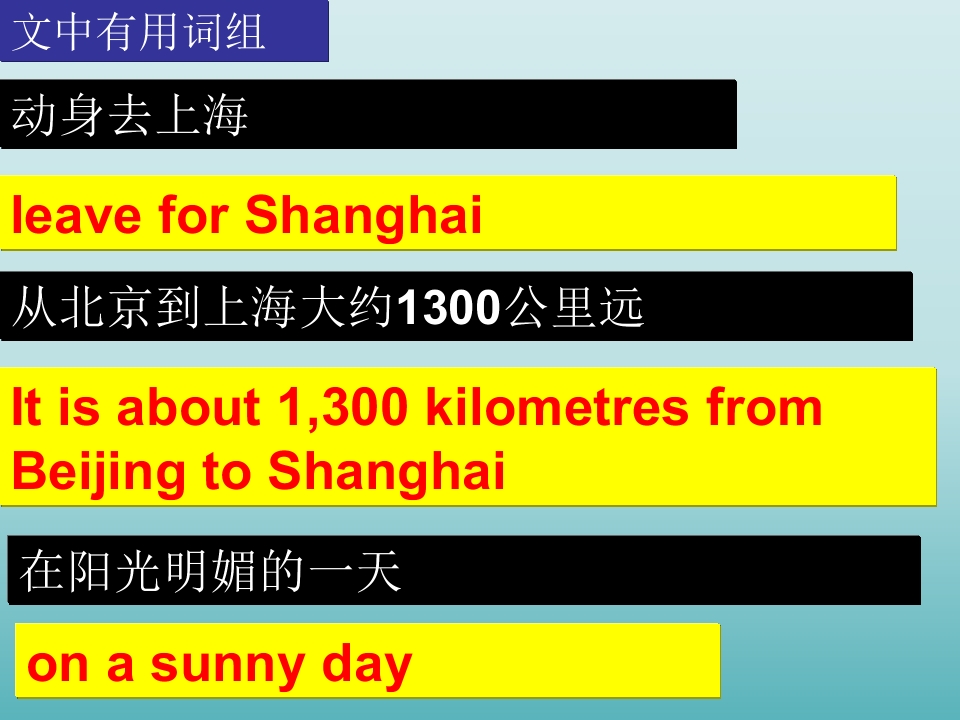 文中有用词组

动身去上海

leave for Shanghai

从北京到上海大约1300公里远

It is about 1,300 kilometres from Beijing to Shanghai

在阳光明媚的一天

on a sunny day